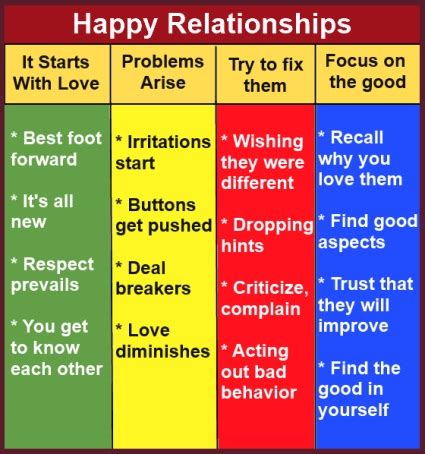 Happy Relationships

| It Starts With Love | Problems Arise | Try to fix them | Focus on the good |
|---|---|---|---|
| * Best foot forward | * Irritations start | * Wishing they were different | * Recall why you love them |
| * It's all new | * Buttons get pushed | * Dropping hints | * Find good aspects |
| * Respect prevails | * Deal breakers | * Criticize, complain | * Trust that they will improve |
| * You get to know each other | * Love diminishes | * Acting out bad behavior | * Find the good in yourself |